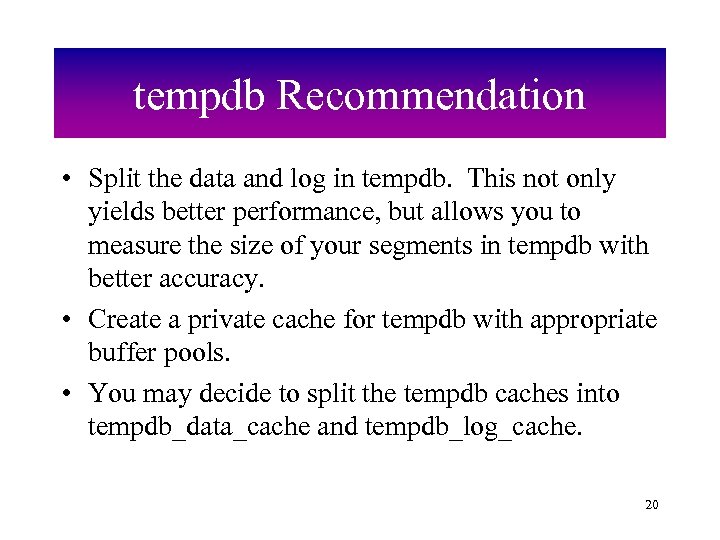 tempdb Recommendation

• Split the data and log in tempdb. This not only yields better performance, but allows you to measure the size of your segments in tempdb with better accuracy.

• Create a private cache for tempdb with appropriate buffer pools.

• You may decide to split the tempdb caches into tempdb_data_cache and tempdb_log_cache.

20